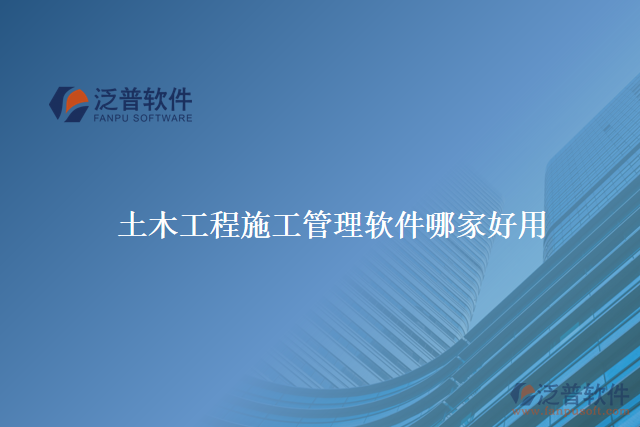 泛普软件
FANPU SOFTWARE

土木工程施工管理软件哪家好用

泛普软件
www.fanpusoft.com